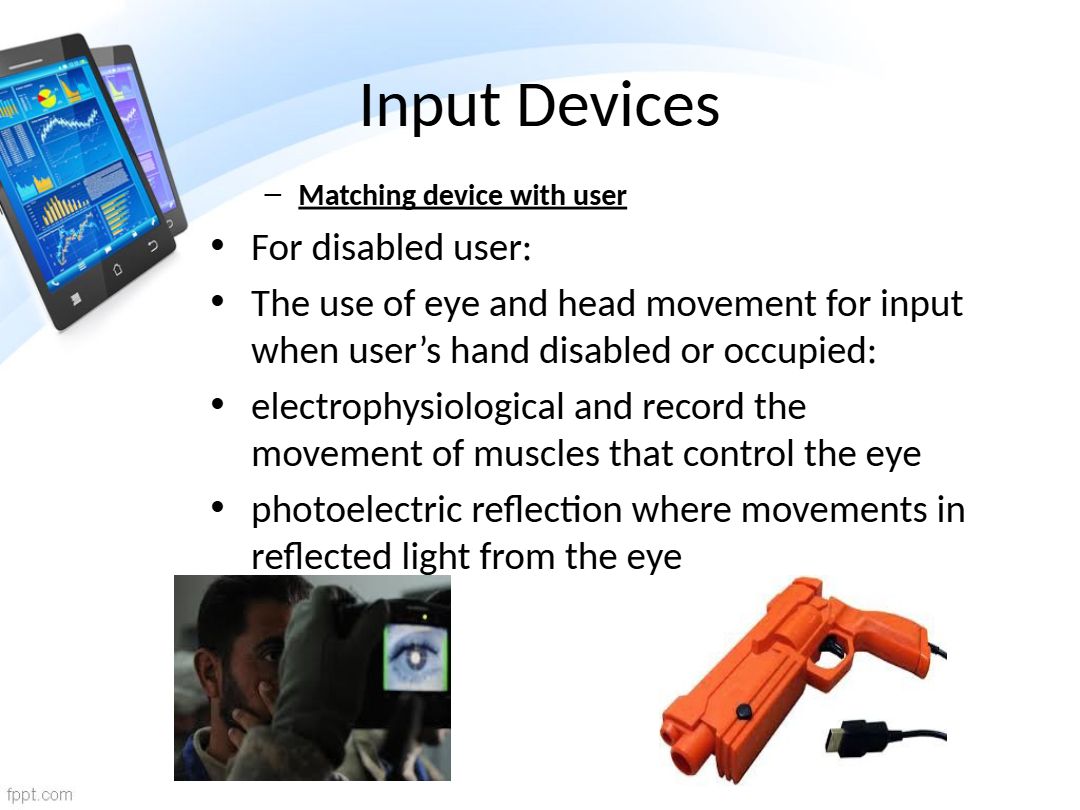 Input Devices

– Matching device with user

• For disabled user:

• The use of eye and head movement for input when user’s hand disabled or occupied:

• electrophysiological and record the movement of muscles that control the eye

• photoelectric reflection where movements in reflected light from the eye

fppt.com